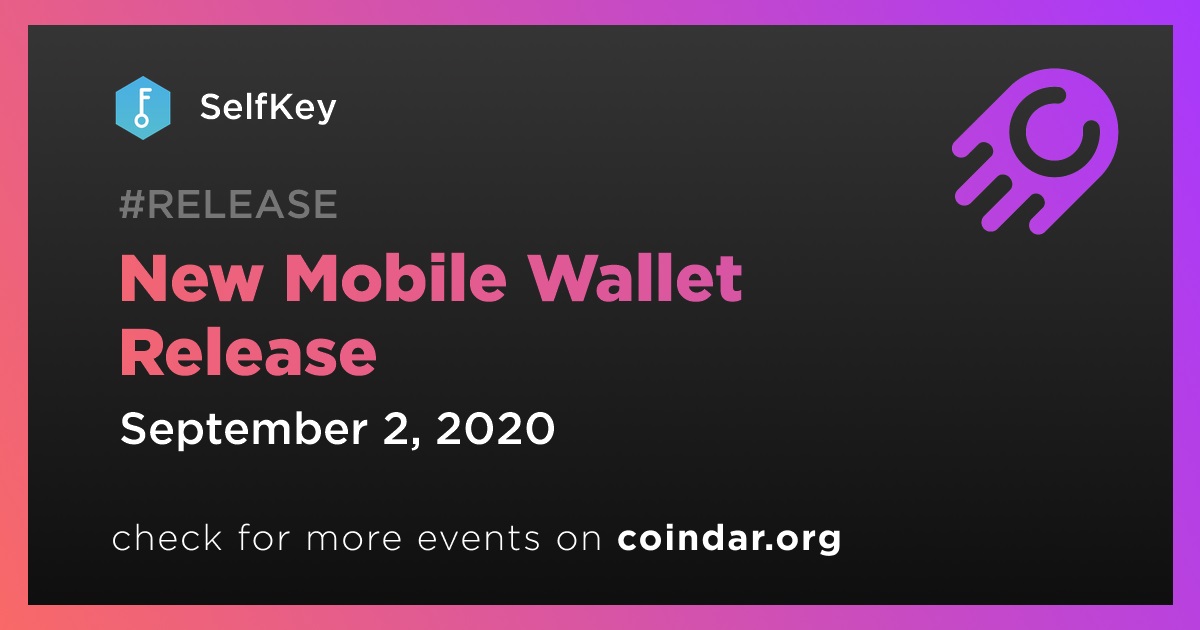 SelfKey

#RELEASE

New Mobile Wallet Release

September 2, 2020

check for more events on coindar.org